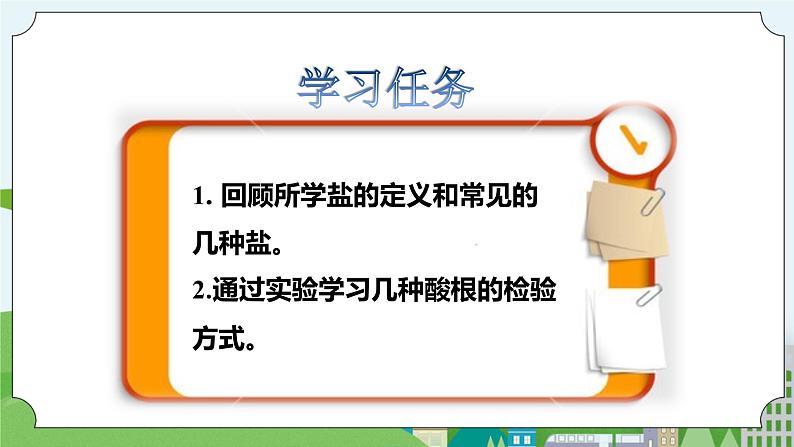 学习任务

1. 回顾所学盐的定义和常见的几种盐。

2.通过实验学习几种酸根的检验方式。